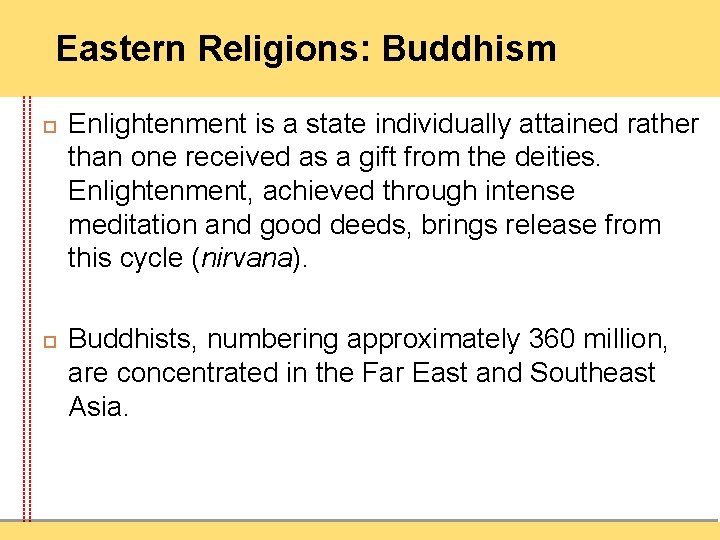 Eastern Religions: Buddhism

Enlightenment is a state individually attained rather than one received as a gift from the deities. Enlightenment, achieved through intense meditation and good deeds, brings release from this cycle (nirvana).

Buddhists, numbering approximately 360 million, are concentrated in the Far East and Southeast Asia.